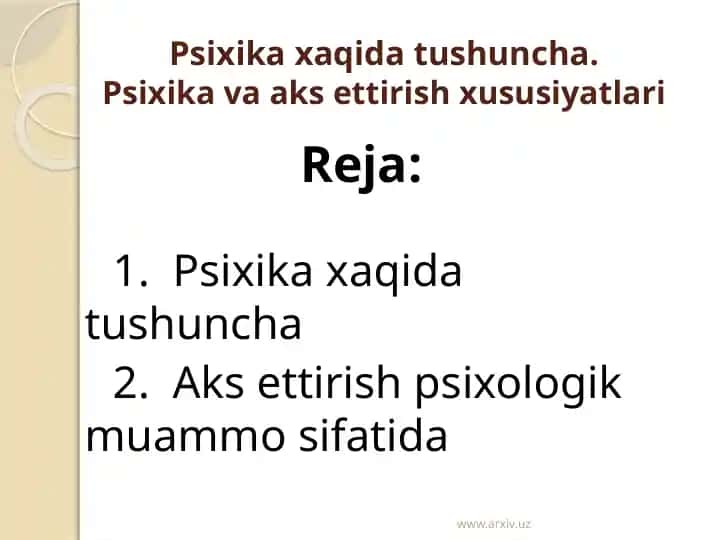 Psixika xaqida tushuncha.
Psixika va aks ettirish xususiyatlari

Reja:

1. Psixika xaqida tushuncha

2. Aks ettirish psixologik muammo sifatida

www.arxiv.uz